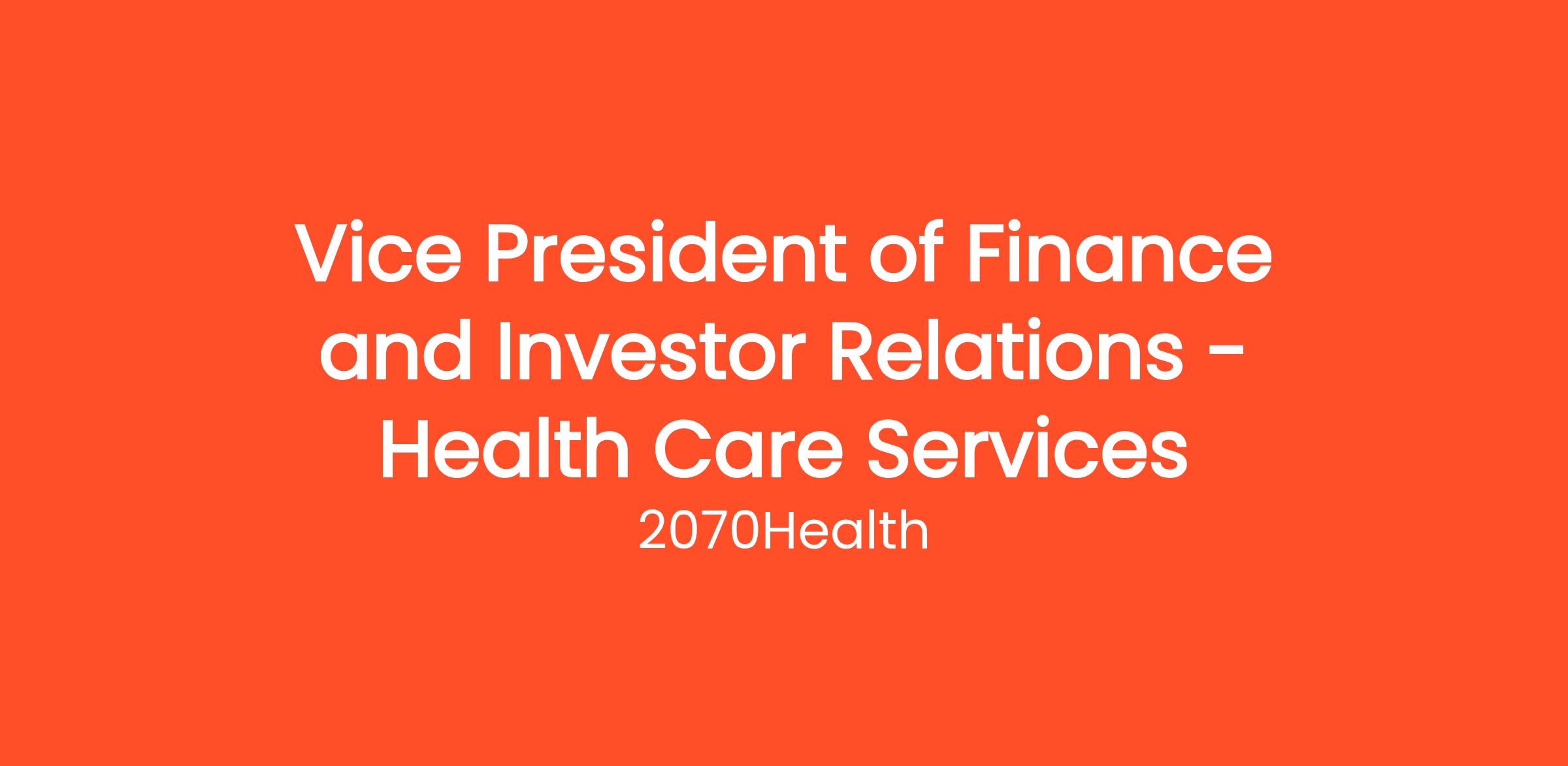 Vice President of Finance and Investor Relations - Health Care Services

2070Health